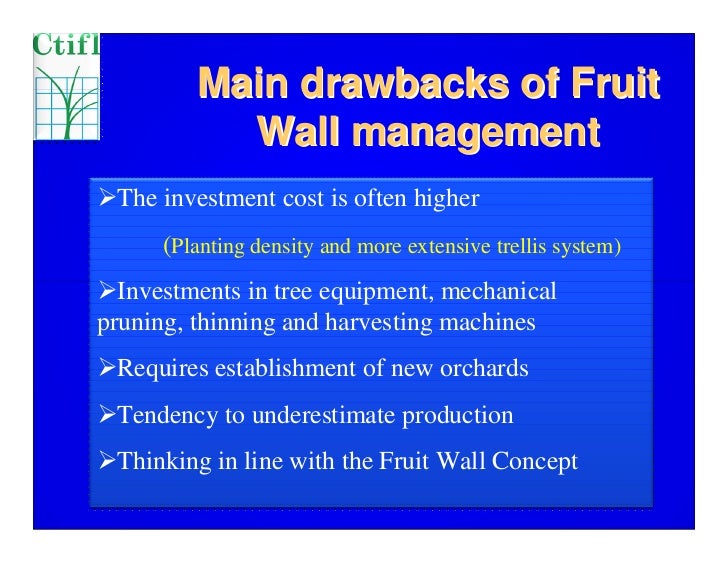 Ctifl

Main drawbacks of Fruit Wall management

➢The investment cost is often higher

(Planting density and more extensive trellis system)

➢Investments in tree equipment, mechanical pruning, thinning and harvesting machines

➢Requires establishment of new orchards

➢Tendency to underestimate production

➢Thinking in line with the Fruit Wall Concept